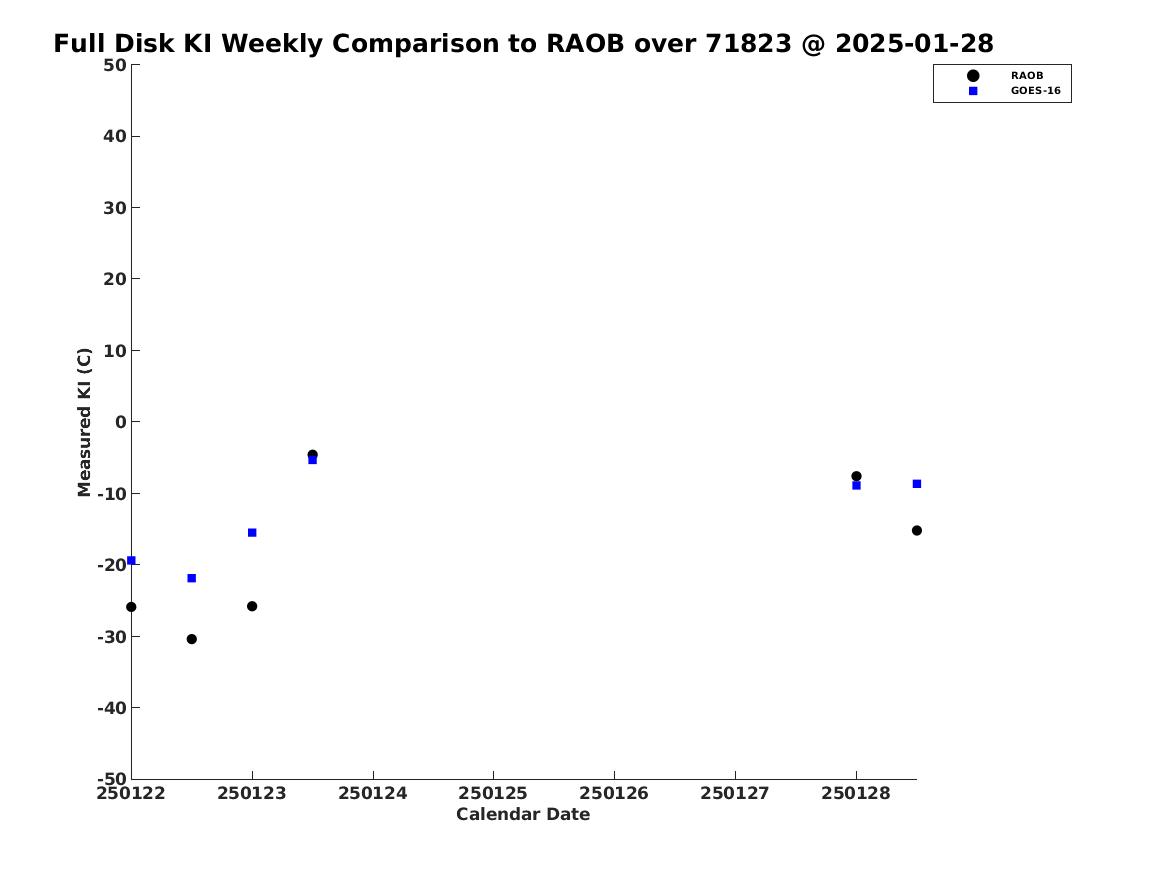 Full Disk KI Weekly Comparison to RAOB over 71823 @ 2025-01-28

RAOB
GOES-16

Measured KI (C)

50
40
30
20
10
0
-10
-20
-30
-40
-50

250122 250123 250124 250125 250126 250127 250128

Calendar Date